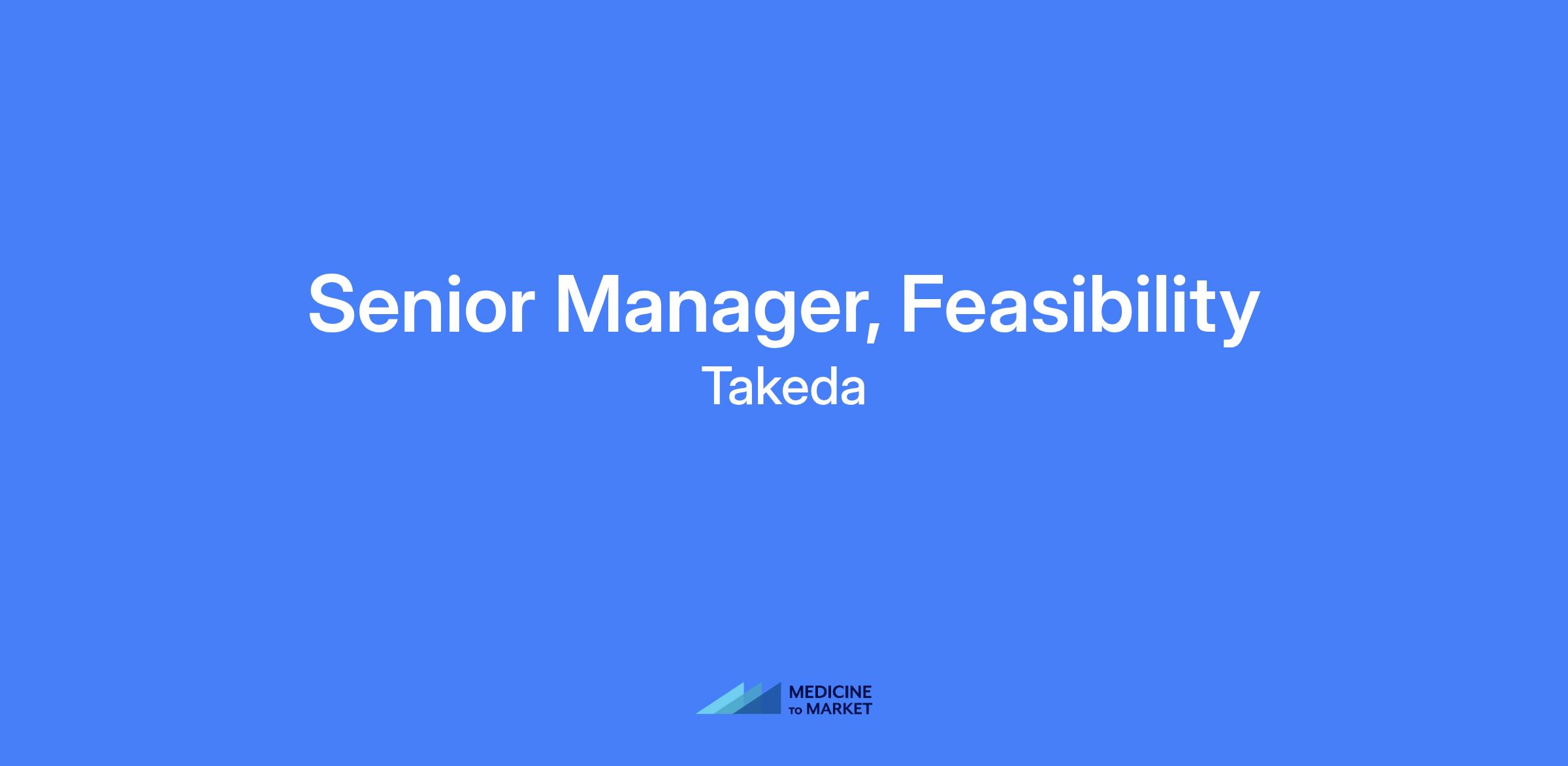 Senior Manager, Feasibility
Takeda

MEDICINE
TO MARKET